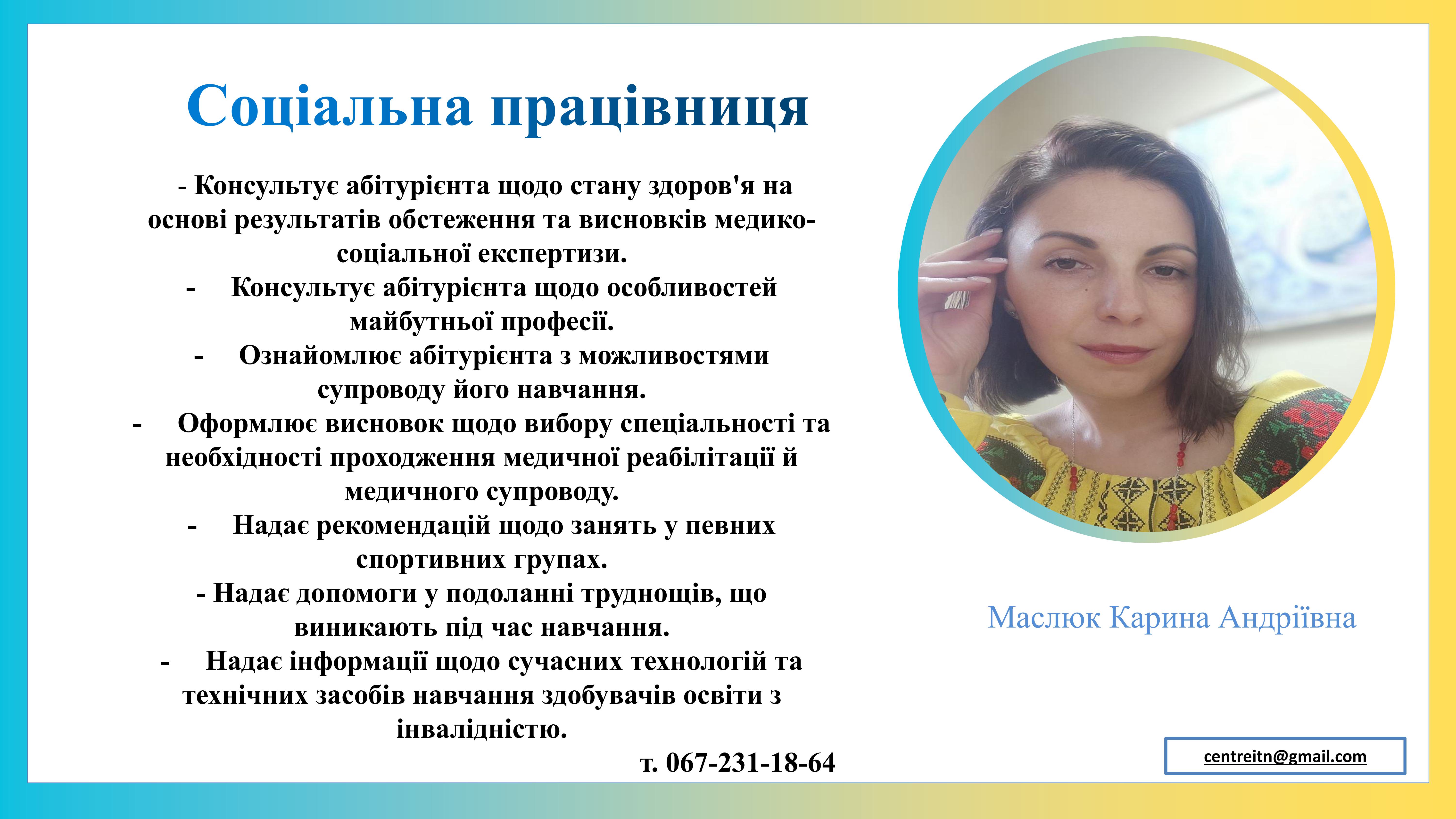 Соціальна працівниця

- Консультує абітурієнта щодо стану здоров'я на основі результатів обстеження та висновків медико-соціальної експертизи.

- Консультує абітурієнта щодо особливостей майбутньої професії.

- Ознайомлює абітурієнта з можливостями супроводу його навчання.

- Оформлює висновок щодо вибору спеціальності та необхідності проходження медичної реабілітації й медичного супроводу.

- Надає рекомендацій щодо занять у певних спортивних групах.

- Надає допомоги у подоланні труднощів, що виникають під час навчання.

- Надає інформації щодо сучасних технологій та технічних засобів навчання здобувачів освіти з інвалідністю.

т. 067-231-18-64

Маслюк Карина Андріївна

centreitn@gmail.com